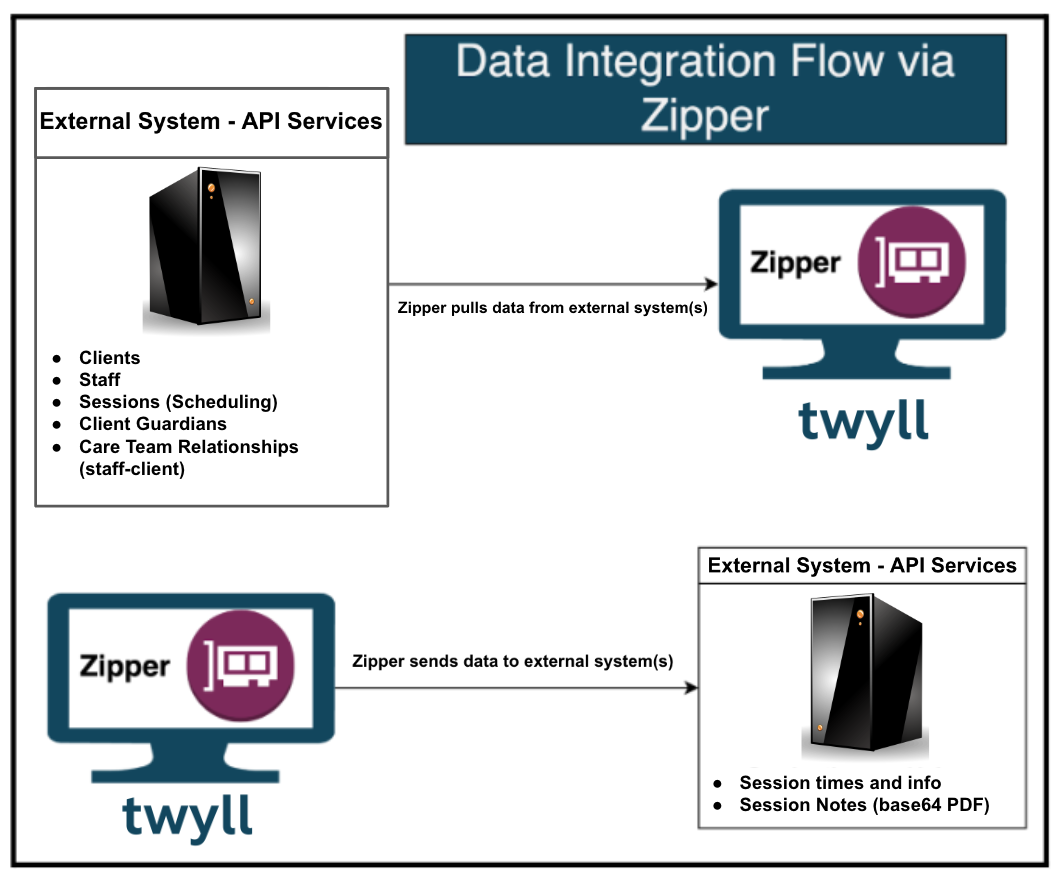 Data Integration Flow via Zipper

External System - API Services

- Clients
- Staff
- Sessions (Scheduling)
- Client Guardians
- Care Team Relationships (staff-client)

Zipper pulls data from external system(s)

Zipper

twyll

Zipper

twyll

Zipper sends data to external system(s)

External System - API Services

- Session times and info
- Session Notes (base64 PDF)